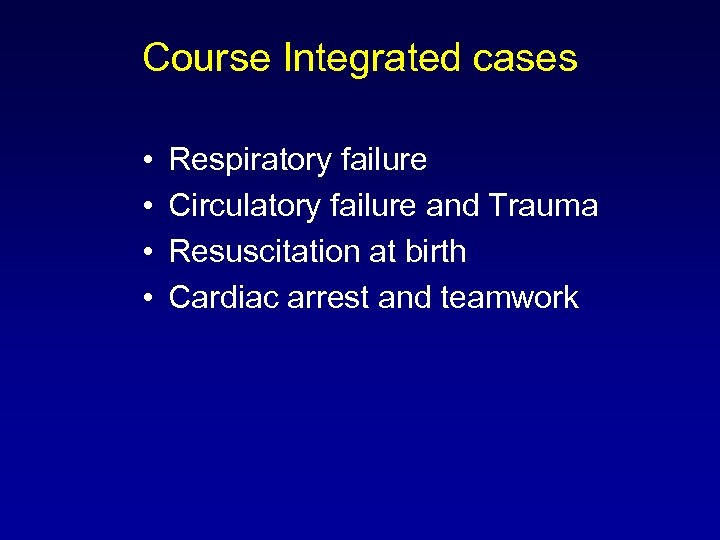 Course Integrated cases

• Respiratory failure
• Circulatory failure and Trauma
• Resuscitation at birth
• Cardiac arrest and teamwork